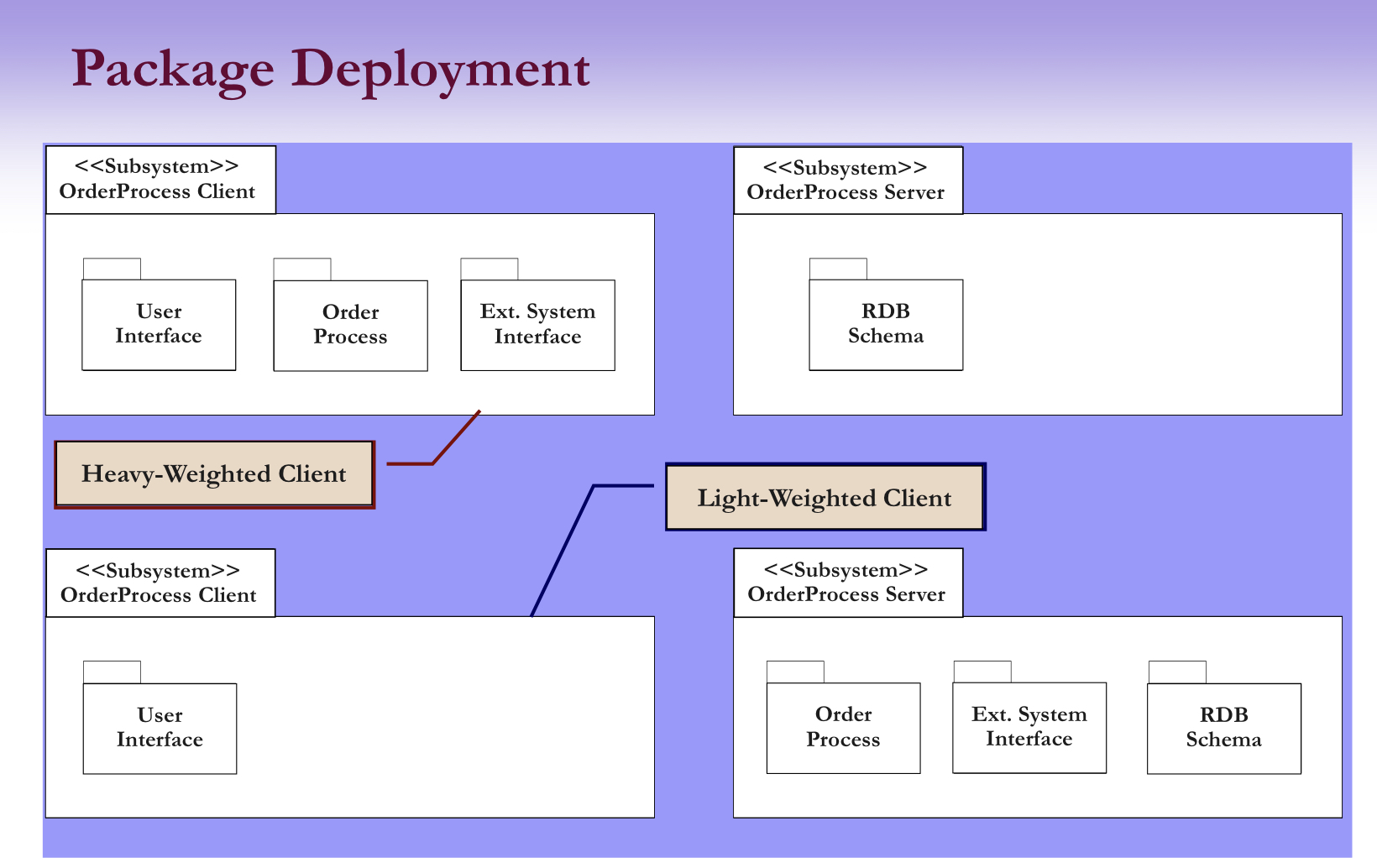 Package Deployment

<<Subsystem>>
OrderProcess Client

User Interface

Order Process

Ext. System Interface

<<Subsystem>>
OrderProcess Server

RDB Schema

Heavy-Weighted Client

Light-Weighted Client

<<Subsystem>>
OrderProcess Client

User Interface

<<Subsystem>>
OrderProcess Server

Order Process

Ext. System Interface

RDB Schema